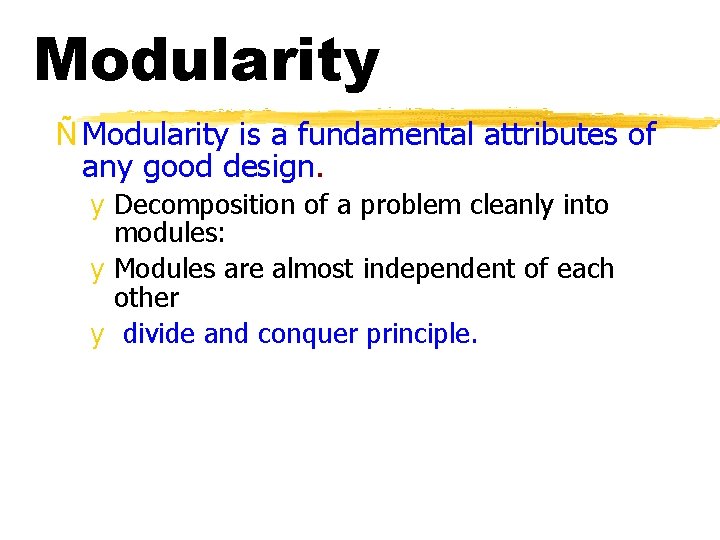 Modularity

Ñ Modularity is a fundamental attributes of any good design.

y Decomposition of a problem cleanly into modules:

y Modules are almost independent of each other

y divide and conquer principle.